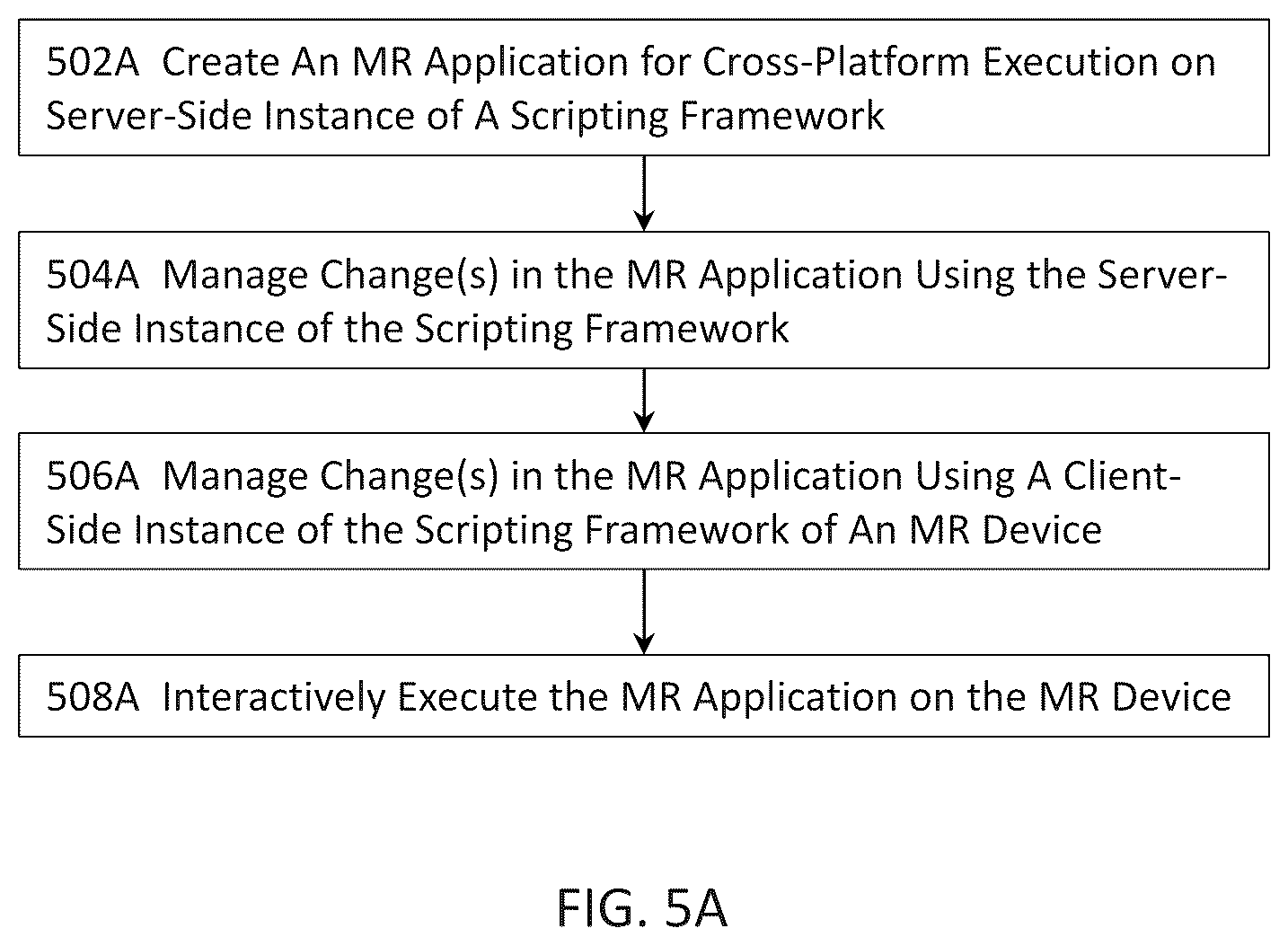 502A Create An MR Application for Cross-Platform Execution on Server-Side Instance of A Scripting Framework

504A Manage Change(s) in the MR Application Using the Server-Side Instance of the Scripting Framework

506A Manage Change(s) in the MR Application Using A Client-Side Instance of the Scripting Framework of An MR Device

508A Interactively Execute the MR Application on the MR Device

FIG. 5A